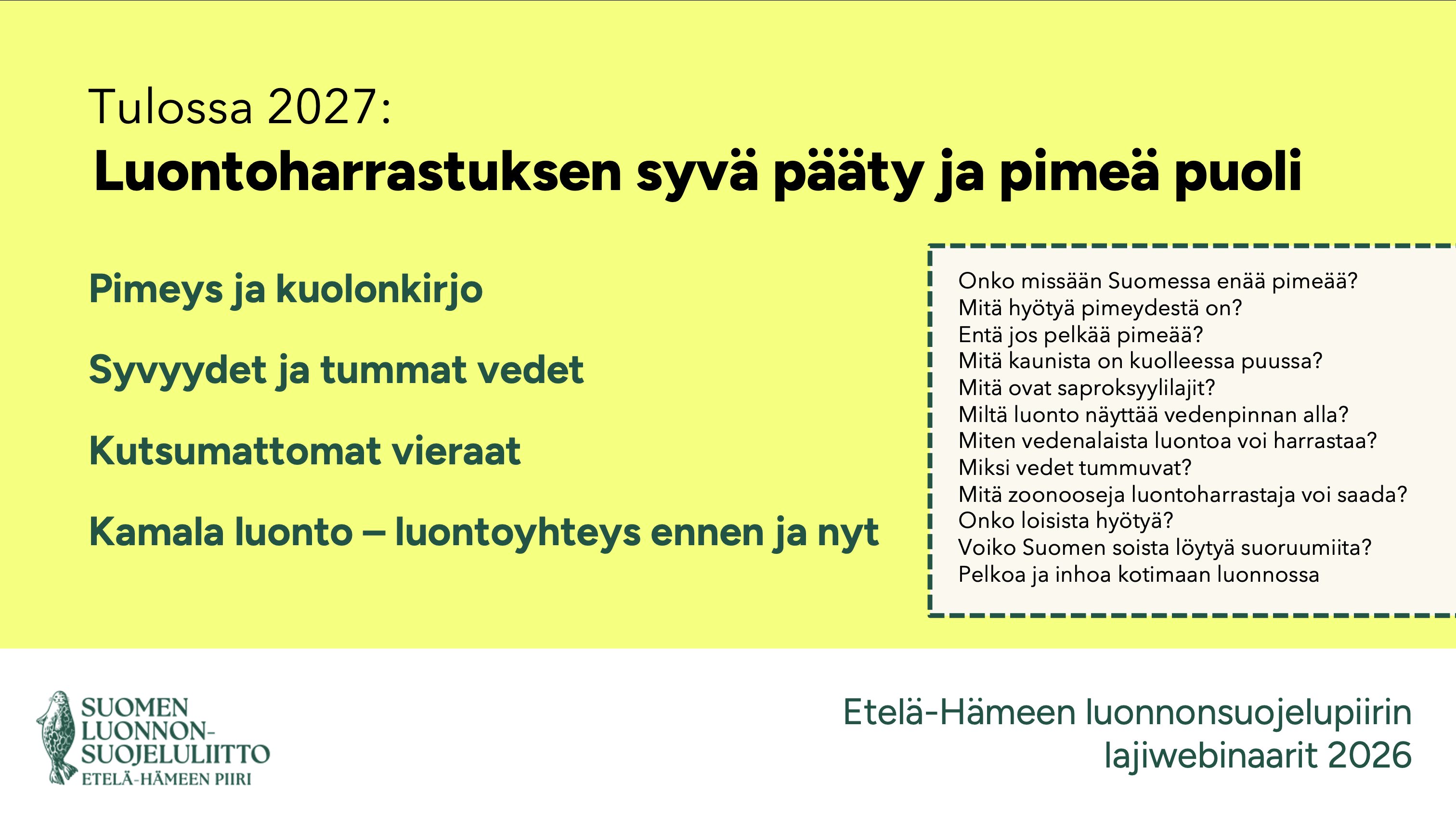 Tulossa 2027:
Luontoharrastuksen syvä pääty ja pimeä puoli

Pimeys ja kuolonkirjo

Syvyydet ja tummat vedet

Kutsumattomat vieraat

Kamala luonto – luontoyhteys ennen ja nyt

Onko missään Suomessa enää pimeää?
Mitä hyötyä pimeydestä on?
Entä jos pelkää pimeää?
Mitä kaunista on kuolleessa puussa?
Mitä ovat saproksyylilajit?
Miltä luonto näyttää vedenpinnan alla?
Miten vedenalaista luontoa voi harrastaa?
Miksi vedet tummuvat?
Mitä zoonooseja luontoharrastaja voi saada?
Onko loisista hyötyä?
Voiko Suomen soista löytyä suoruumiita?
Pelkoa ja inhoa kotimaan luonnossa

SUOMEN LUONNON-SUOJELULIITTO
ETELÄ-HÄMEEN PIIRI

Etelä-Hämeen luonnonsuojelupiirin lajiwebinaarit 2026